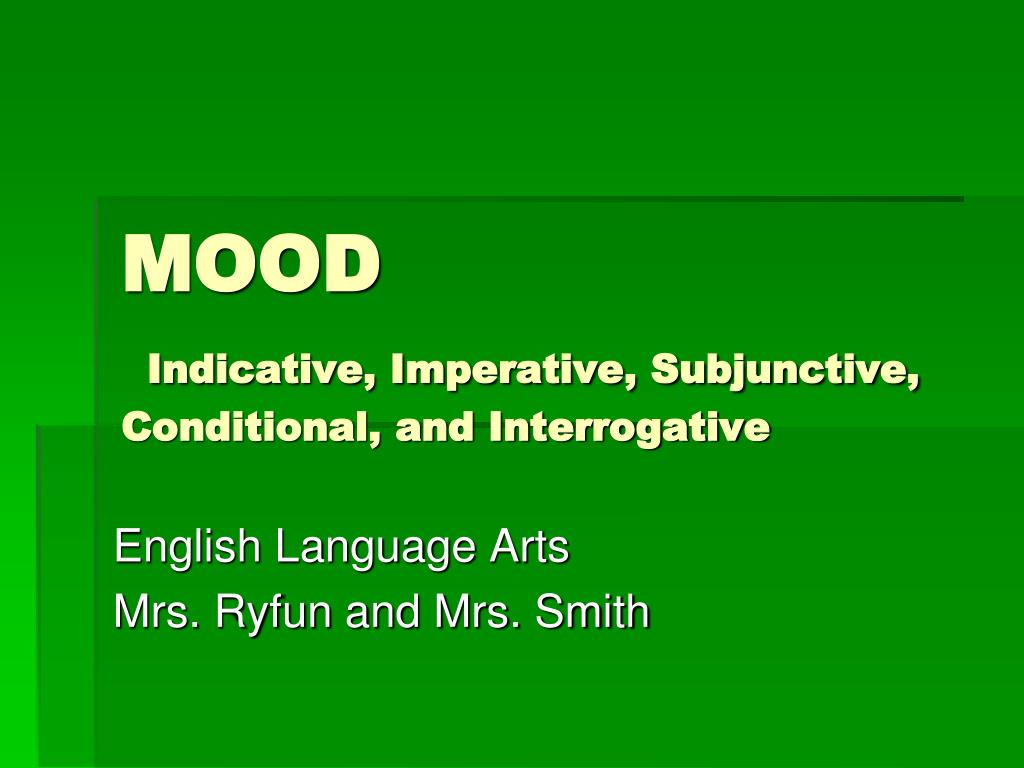 MOOD

Indicative, Imperative, Subjunctive, Conditional, and Interrogative

English Language Arts
Mrs. Ryfun and Mrs. Smith